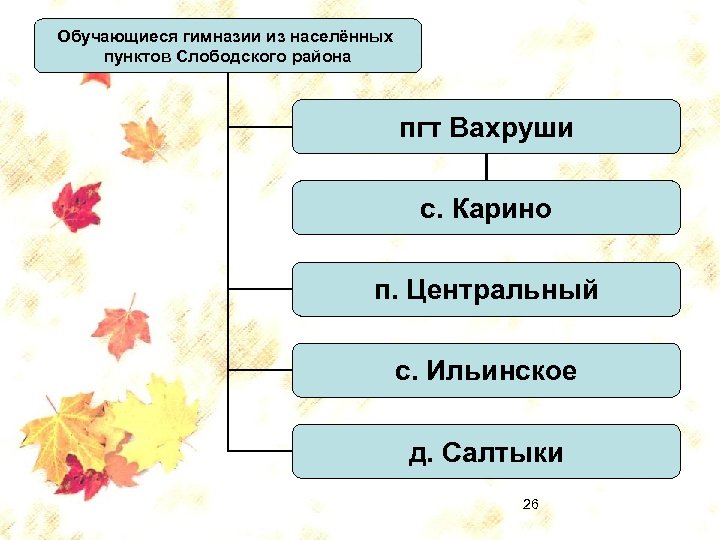 Обучающиеся гимназии из населённых пунктов Слободского района

пгт Вахруши

с. Карино

п. Центральный

с. Ильинское

д. Салтыки

26